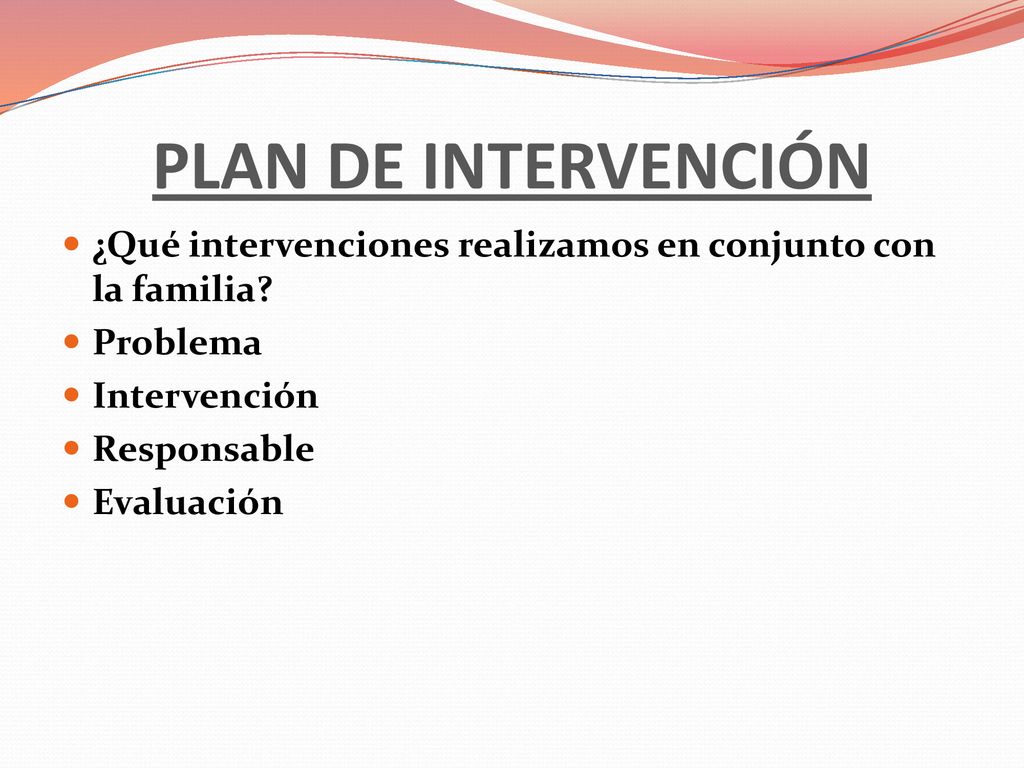 PLAN DE INTERVENCIÓN

¿Qué intervenciones realizamos en conjunto con la familia?
Problema
Intervención
Responsable
Evaluación